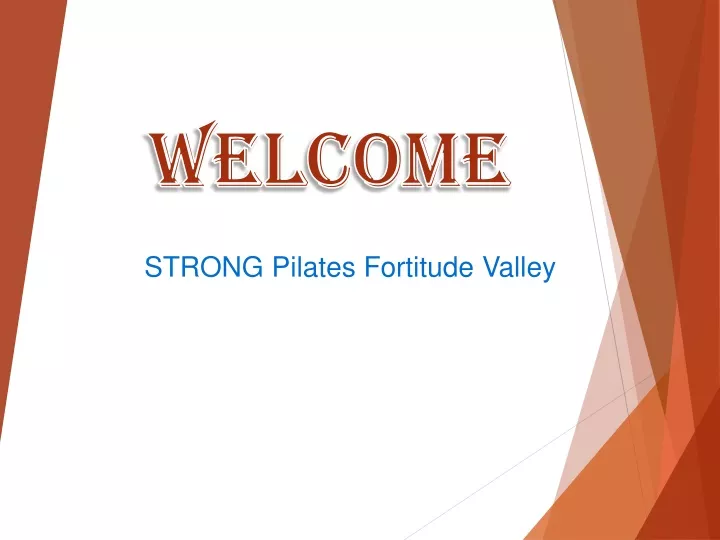 WELCOME

STRONG Pilates Fortitude Valley